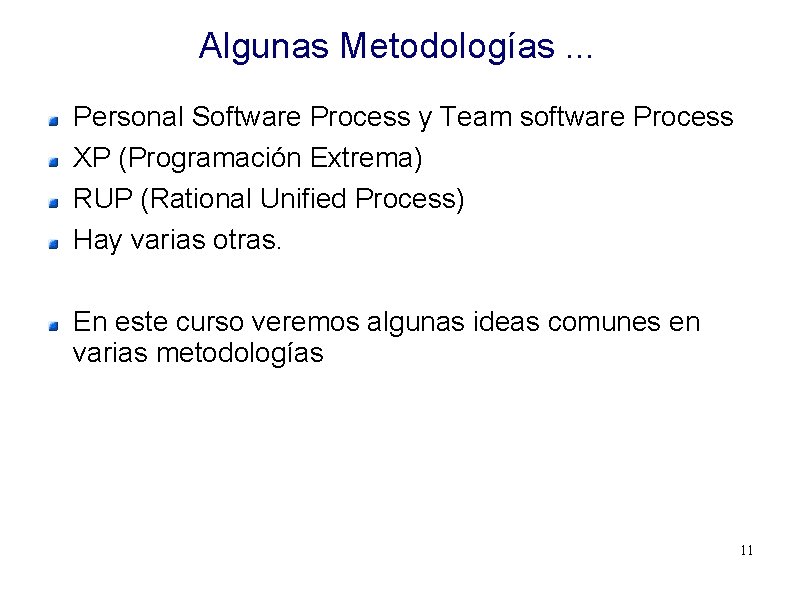 Algunas Metodologías ...

- Personal Software Process y Team software Process
- XP (Programación Extrema)
- RUP (Rational Unified Process)
- Hay varias otras.

- En este curso veremos algunas ideas comunes en varias metodologías

11